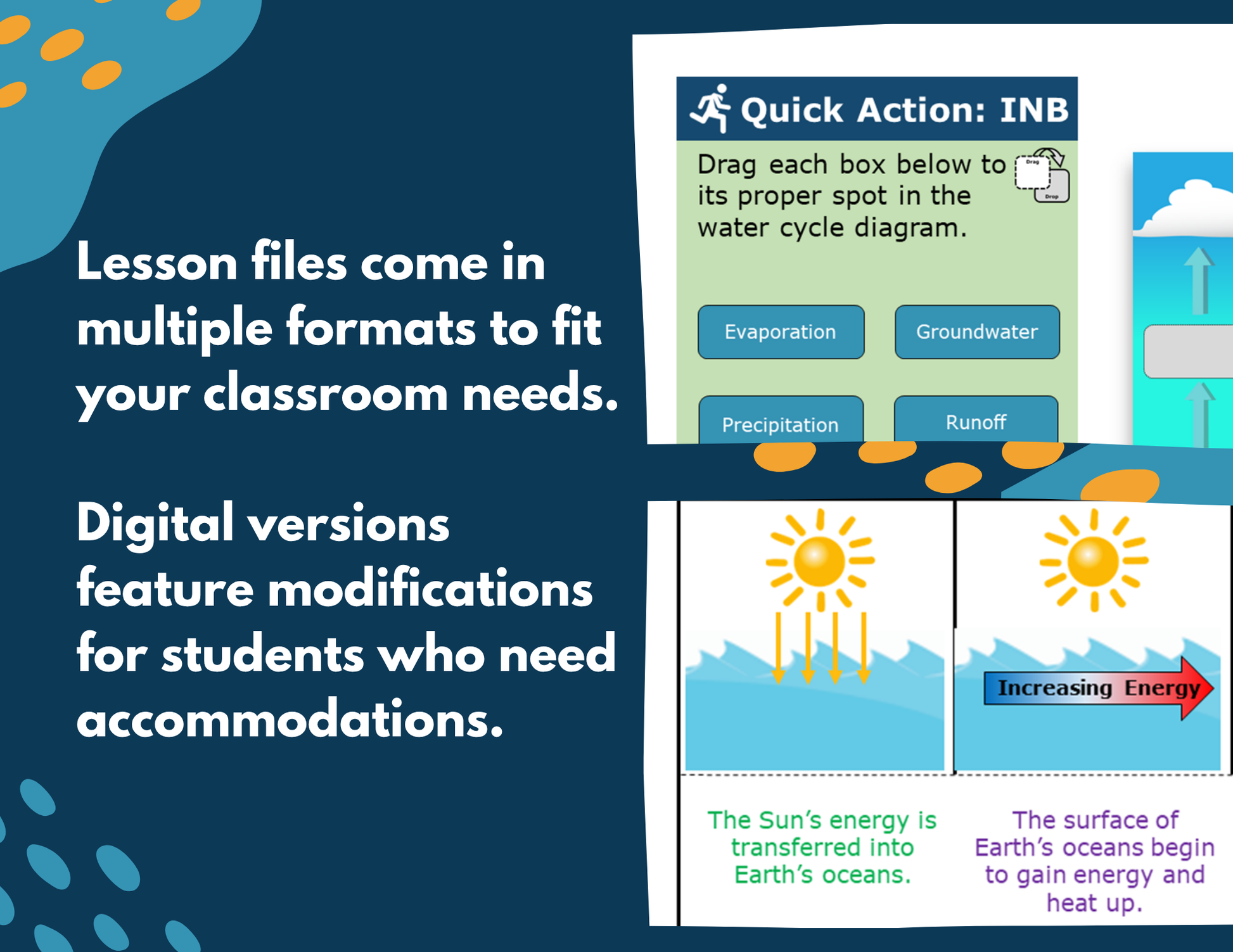 Lesson files come in multiple formats to fit your classroom needs.

Digital versions feature modifications for students who need accommodations.

Quick Action: INB

Drag each box below to its proper spot in the water cycle diagram.

Drag

Drop

Evaporation

Groundwater

Precipitation

Runoff

Increasing Energy

The Sun's energy is transferred into Earth's oceans.

The surface of Earth's oceans begin to gain energy and heat up.